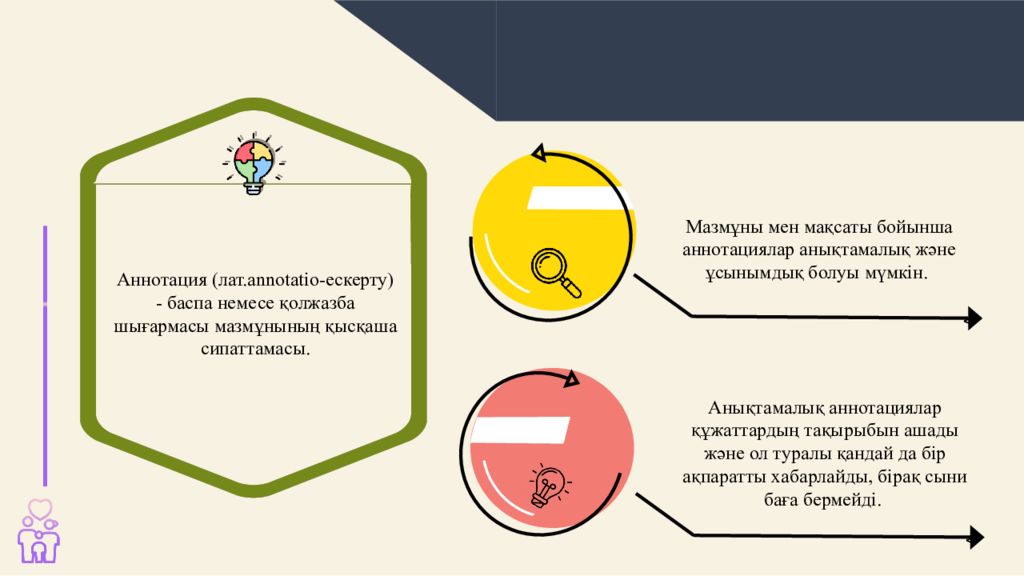 Аннотация (лат.annotatio-ескерту) - баспа немесе қолжазба шығармасы мазмұнының қысқаша сипаттамасы.

Мазмұны мен мақсаты бойынша аннотациялар анықтамалық және ұсынымдық болуы мүмкін.

Анықтамалық аннотациялар құжаттардың тақырыбын ашады және ол туралы қандай да бір ақпаратты хабарлайды, бірақ сыни баға бермейді.